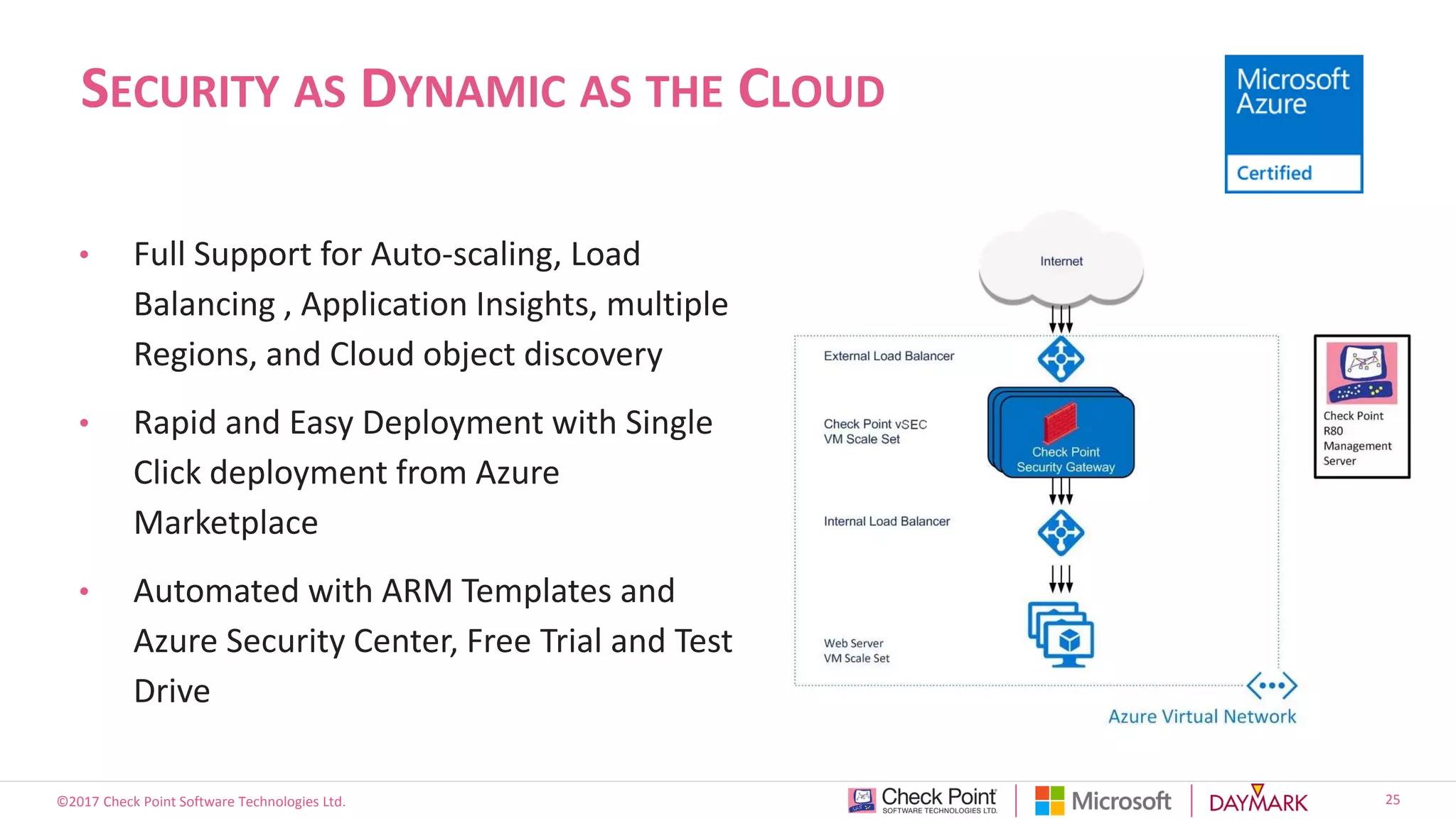 SECURITY AS DYNAMIC AS THE CLOUD

Microsoft Azure
Certified

• Full Support for Auto-scaling, Load Balancing , Application Insights, multiple Regions, and Cloud object discovery

• Rapid and Easy Deployment with Single Click deployment from Azure Marketplace

• Automated with ARM Templates and Azure Security Center, Free Trial and Test Drive

Internet

External Load Balancer

Check Point vSEC VM Scale Set

Check Point Security Gateway

Internal Load Balancer

Web Server VM Scale Set

Check Point R80 Management Server

Azure Virtual Network

©2017 Check Point Software Technologies Ltd.

Check Point SOFTWARE TECHNOLOGIES LTD.

Microsoft

DAYMARK

25